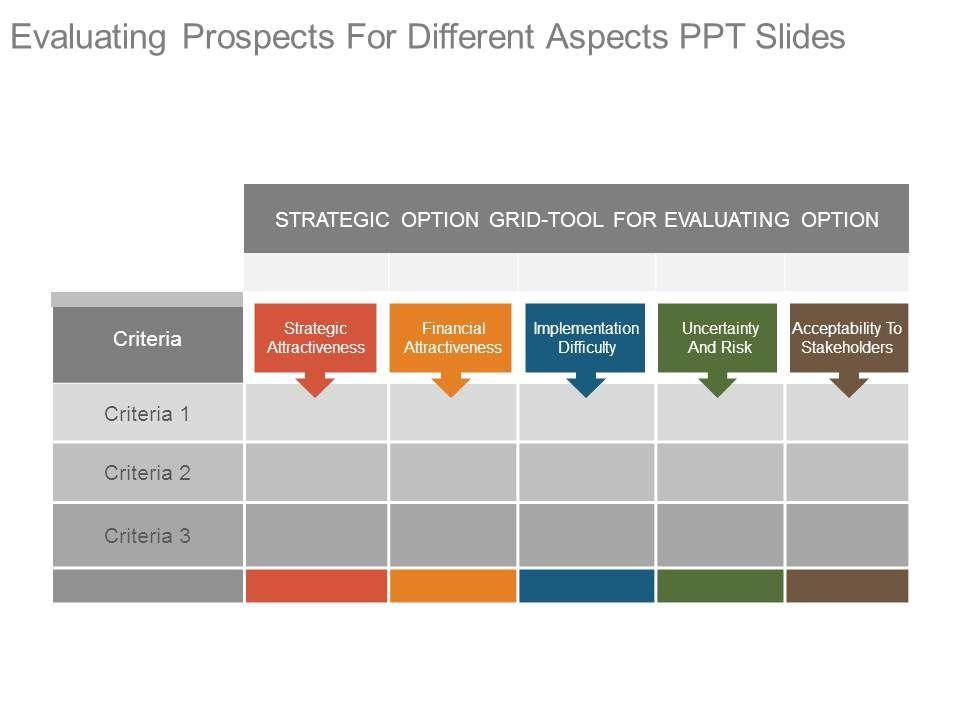 Evaluating Prospects For Different Aspects PPT Slides

STRATEGIC OPTION GRID-TOOL FOR EVALUATING OPTION

| Criteria | Strategic Attractiveness | Financial Attractiveness | Implementation Difficulty | Uncertainty And Risk | Acceptability To Stakeholders |
|---|---|---|---|---|---|
| Criteria 1 | | | | | |
| Criteria 2 | | | | | |
| Criteria 3 | | | | | |